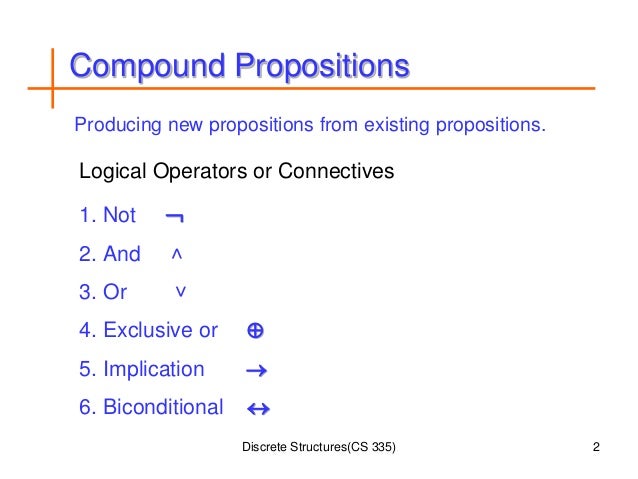 Compound Propositions

Producing new propositions from existing propositions.

Logical Operators or Connectives

1. Not $\neg$

2. And $\wedge$

3. Or $\vee$

4. Exclusive or $\oplus$

5. Implication $\rightarrow$

6. Biconditional $\leftrightarrow$

Discrete Structures(CS 335)

2